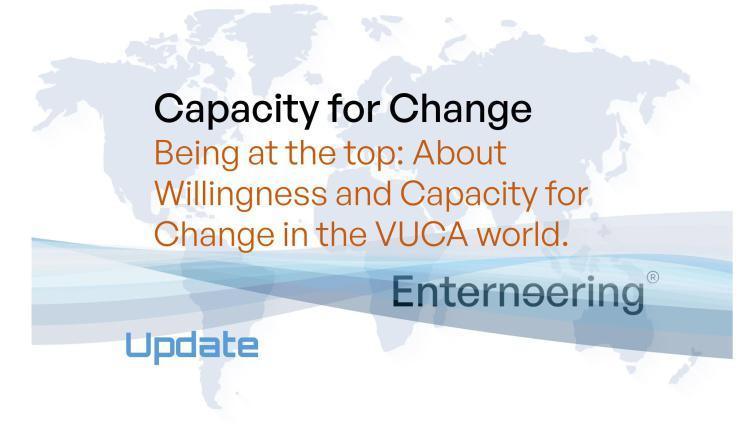 Capacity for Change

Being at the top: About Willingness and Capacity for Change in the VUCA world.

Enterneering®

Update